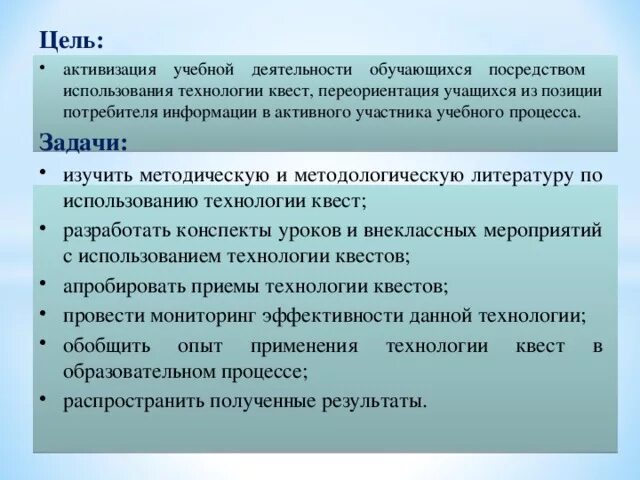 Цель:

• активизация учебной деятельности обучающихся посредством использования технологии квест, переориентация учащихся из позиции потребителя информации в активного участника учебного процесса.

Задачи:

• изучить методическую и методологическую литературу по использованию технологии квест;
• разработать конспекты уроков и внеклассных мероприятий с использованием технологии квестов;
• апробировать приемы технологии квестов;
• провести мониторинг эффективности данной технологии;
• обобщить опыт применения технологии квест в образовательном процессе;
• распространить полученные результаты.